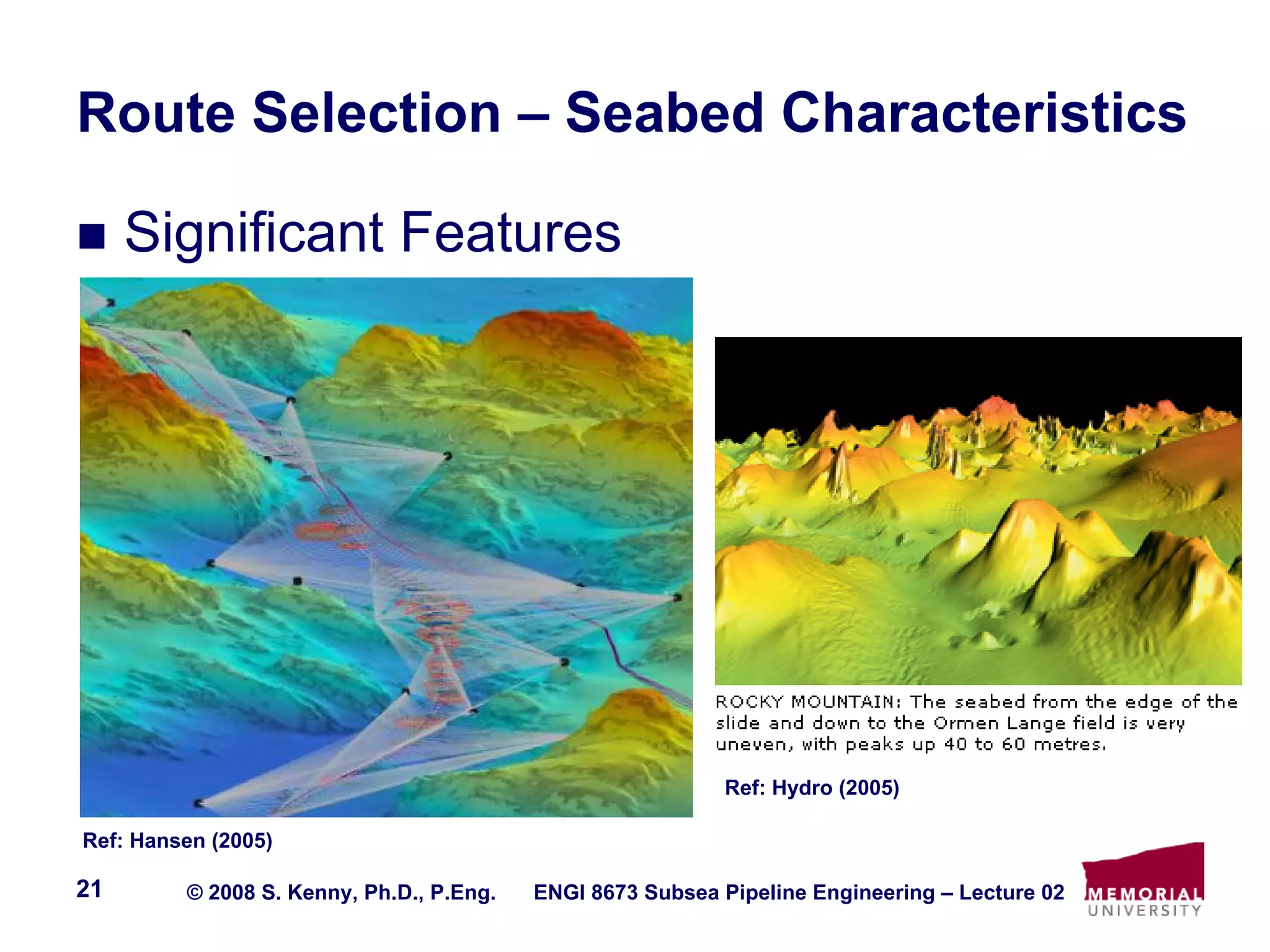 Route Selection – Seabed Characteristics

■ Significant Features

ROCKY MOUNTAIN: The seabed from the edge of the slide and down to the Ormen Lange field is very uneven, with peaks up 40 to 60 metres.

Ref: Hydro (2005)

Ref: Hansen (2005)

21 © 2008 S. Kenny, Ph.D., P.Eng. ENGI 8673 Subsea Pipeline Engineering – Lecture 02

MEMORIAL UNIVERSITY